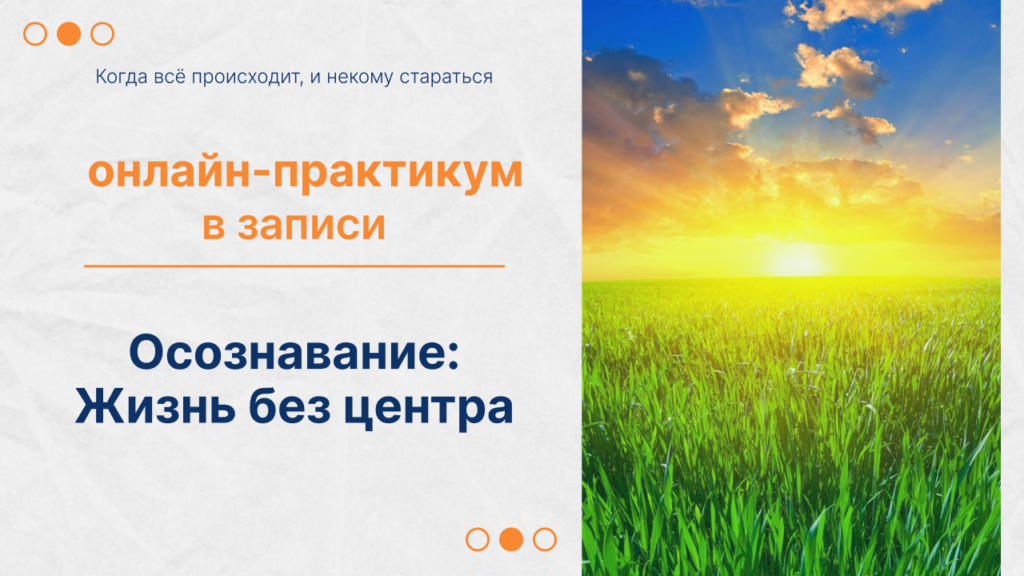 Когда всё происходит, и некому стараться

онлайн-практикум
в записи

Осознавание:
Жизнь без центра